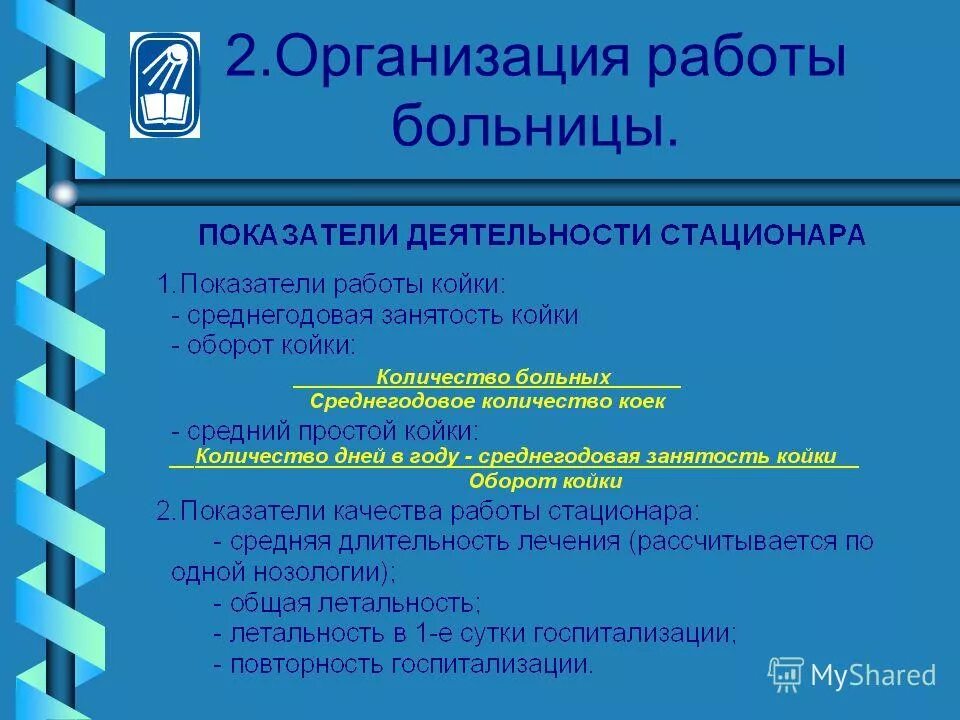 2.Организация работы больницы.

ПОКАЗАТЕЛИ ДЕЯТЕЛЬНОСТИ СТАЦИОНАРА

1.Показатели работы койки:
- среднегодовая занятость койки
- оборот койки:

$\frac{\text{Количество больных}}{\text{Среднегодовое количество коек}}$

- средний простой койки:

$\frac{\text{Количество дней в году - среднегодовая занятость койки}}{\text{Оборот койки}}$

2.Показатели качества работы стационара:
- средняя длительность лечения (рассчитывается по одной нозологии);
- общая летальность;
- летальность в 1-е сутки госпитализации;
- повторность госпитализации.

MyShared